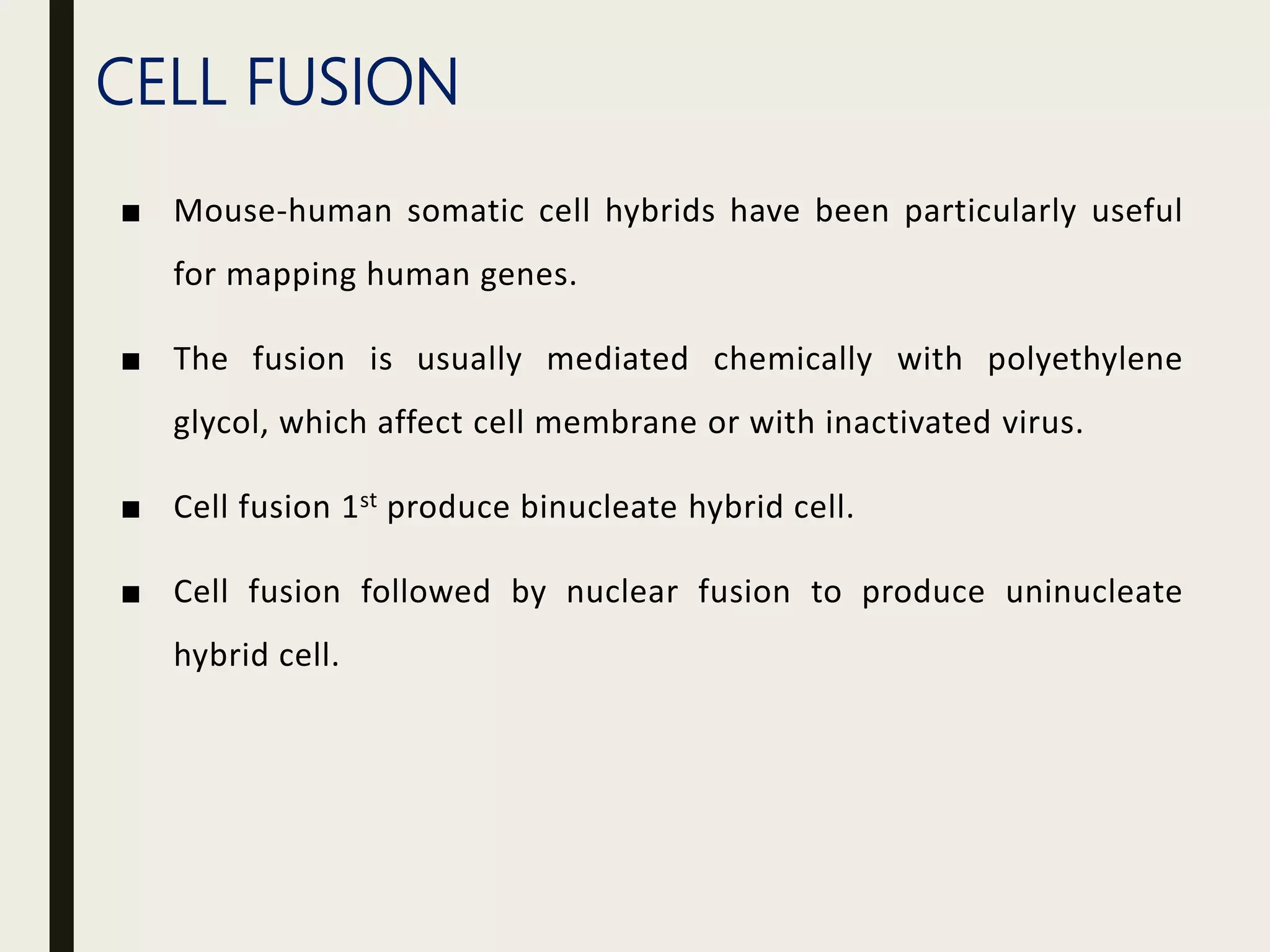 CELL FUSION

■ Mouse-human somatic cell hybrids have been particularly useful for mapping human genes.

■ The fusion is usually mediated chemically with polyethylene glycol, which affect cell membrane or with inactivated virus.

■ Cell fusion 1$^{st}$ produce binucleate hybrid cell.

■ Cell fusion followed by nuclear fusion to produce uninucleate hybrid cell.